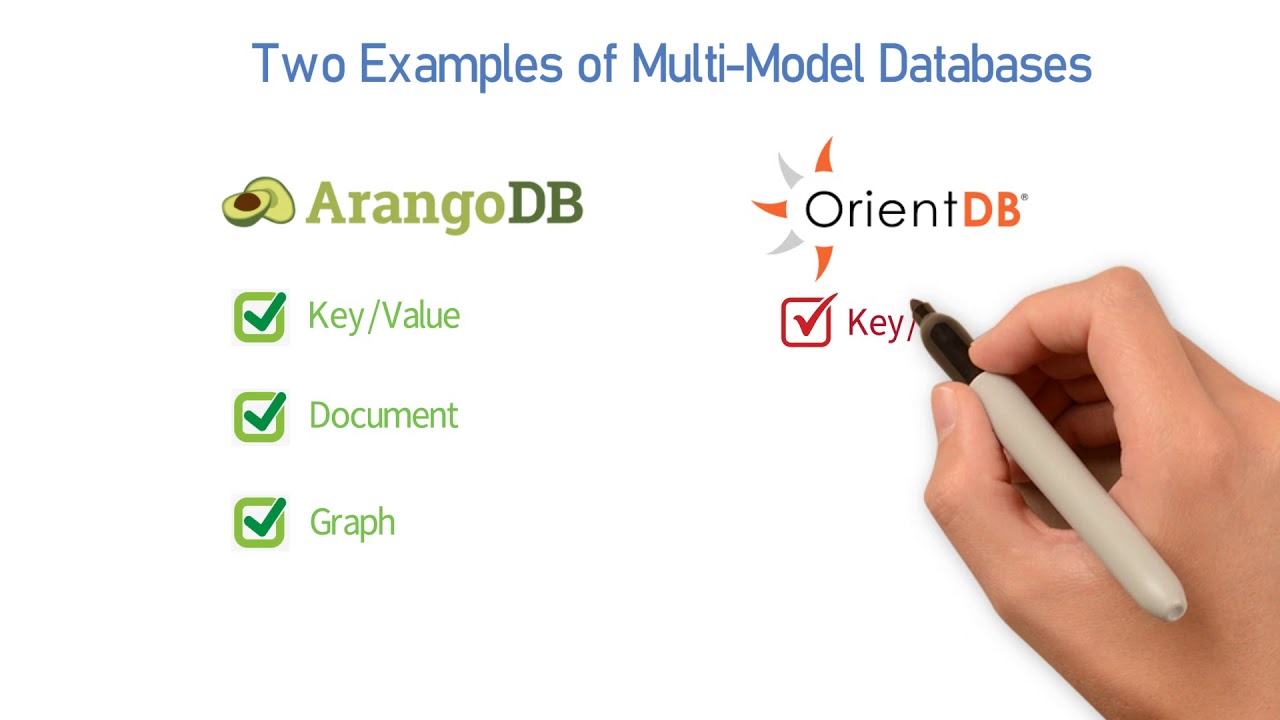 Two Examples of Multi-Model Databases

ArangoDB

Key/Value

Document

Graph

OrientDB®

Key/